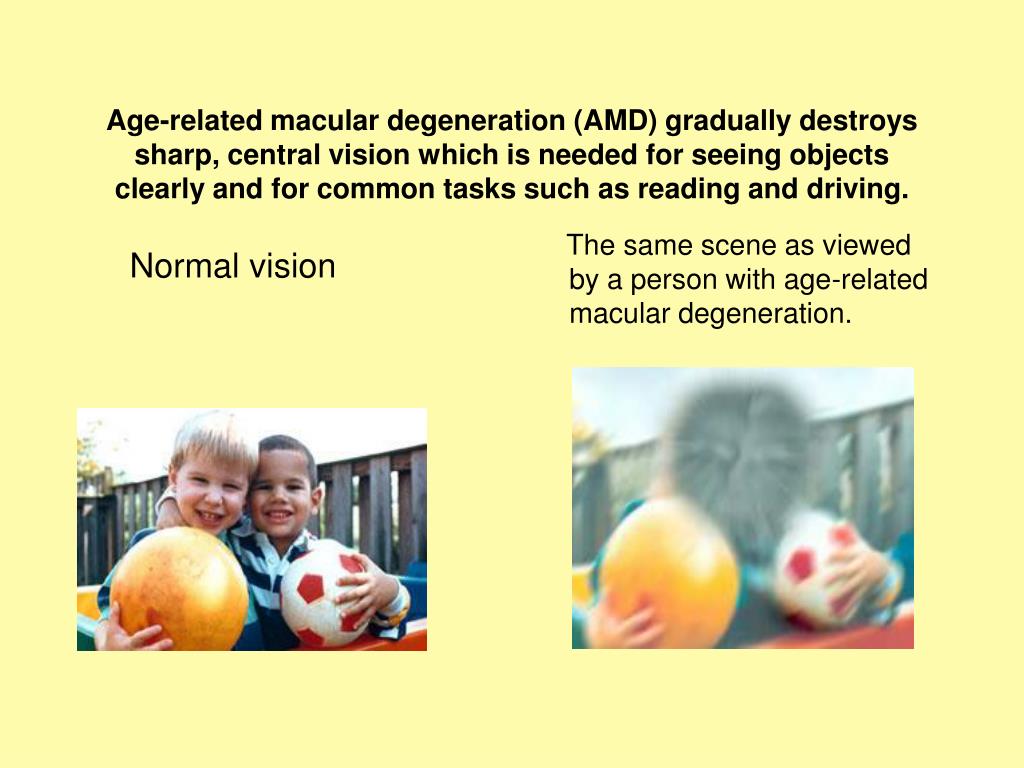 Age-related macular degeneration (AMD) gradually destroys sharp, central vision which is needed for seeing objects clearly and for common tasks such as reading and driving.

Normal vision

The same scene as viewed by a person with age-related macular degeneration.